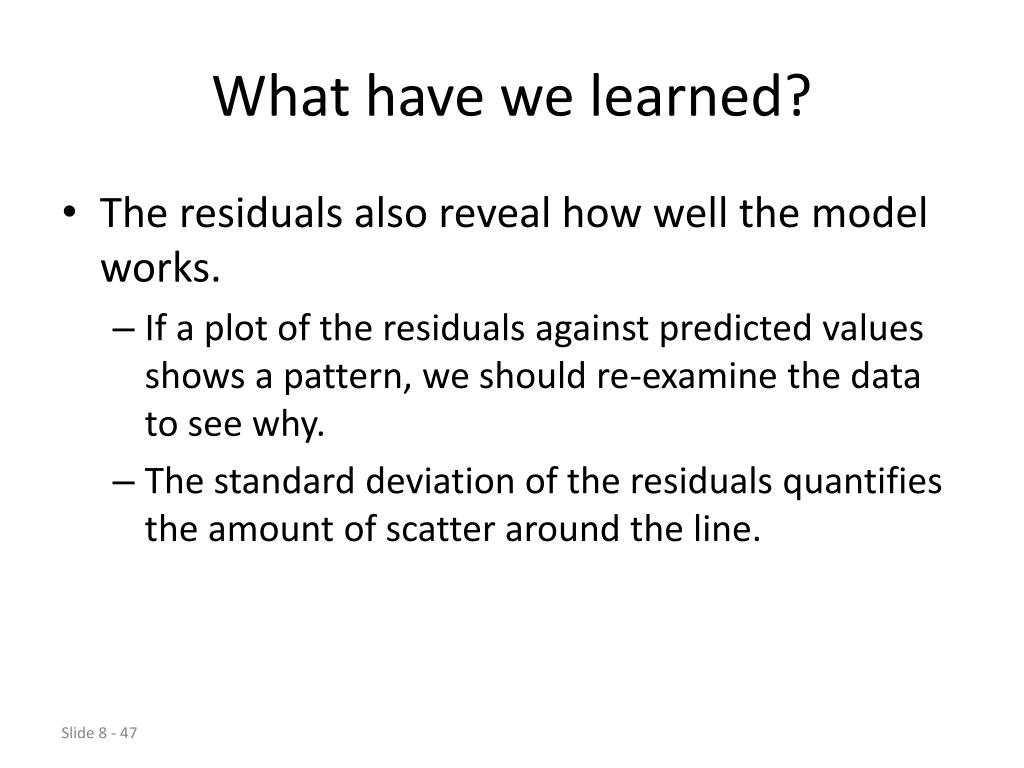 What have we learned?

• The residuals also reveal how well the model works.

– If a plot of the residuals against predicted values shows a pattern, we should re-examine the data to see why.

– The standard deviation of the residuals quantifies the amount of scatter around the line.

Slide 8 - 47